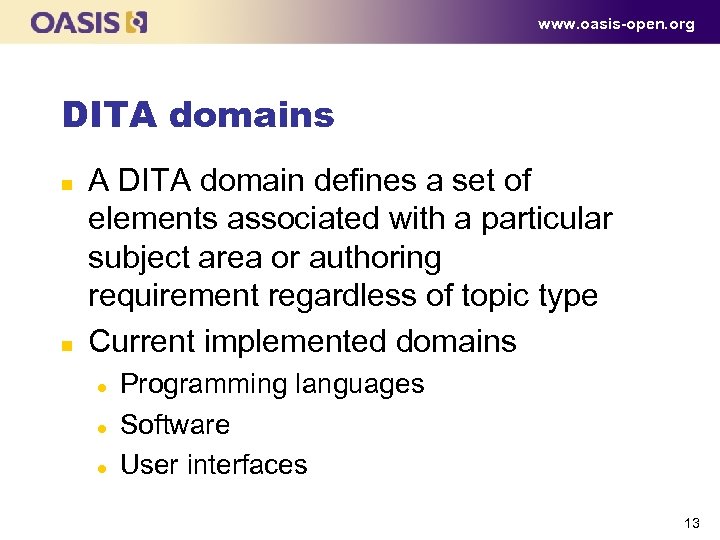 OASIS

www.oasis-open.org

DITA domains

- A DITA domain defines a set of elements associated with a particular subject area or authoring requirement regardless of topic type
- Current implemented domains
  - Programming languages
  - Software
  - User interfaces

13